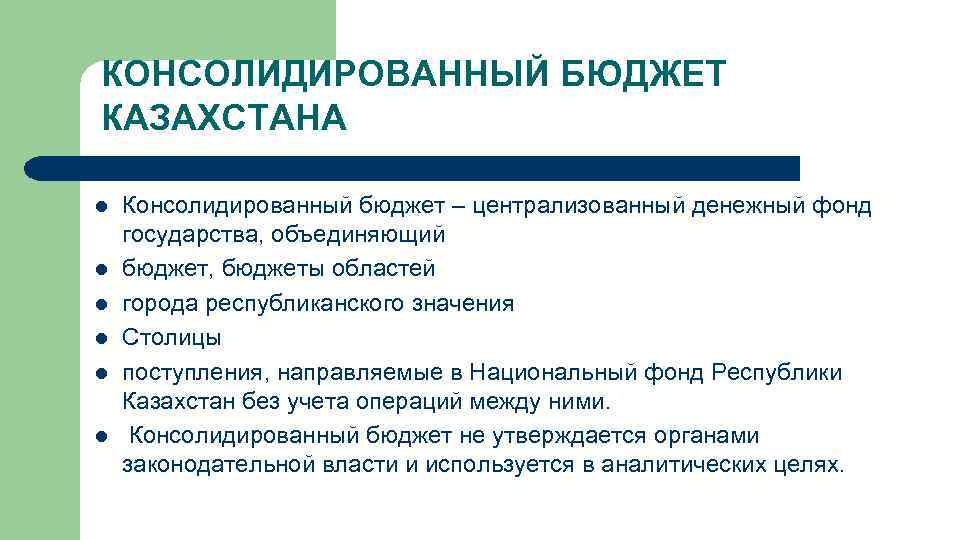 КОНСОЛИДИРОВАННЫЙ БЮДЖЕТ КАЗАХСТАНА

- Консолидированный бюджет – централизованный денежный фонд государства, объединяющий
- бюджет, бюджеты областей
- города республиканского значения
- Столицы
- поступления, направляемые в Национальный фонд Республики Казахстан без учета операций между ними.
- Консолидированный бюджет не утверждается органами законодательной власти и используется в аналитических целях.